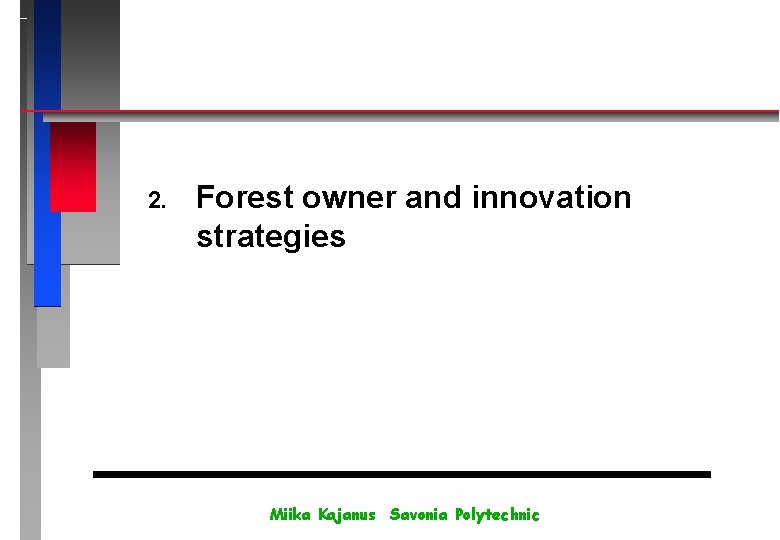 2. Forest owner and innovation strategies

Miika Kajanus Savonia Polytechnic